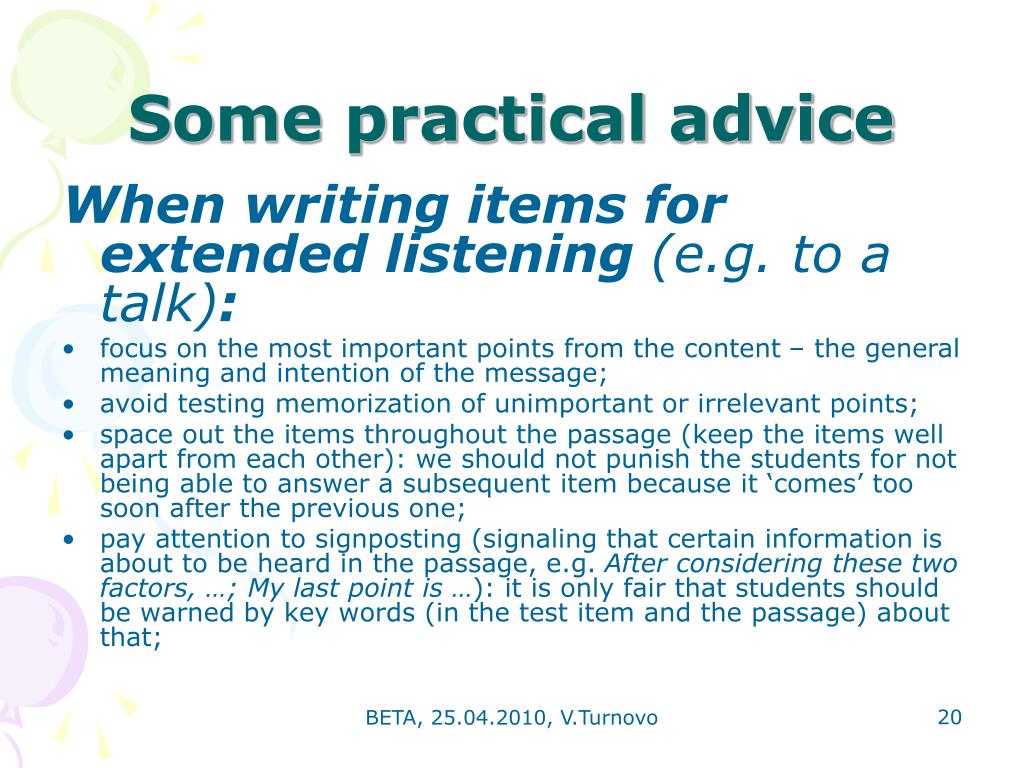 Some practical advice

When writing items for extended listening (e.g. to a talk):

• focus on the most important points from the content – the general meaning and intention of the message;
• avoid testing memorization of unimportant or irrelevant points;
• space out the items throughout the passage (keep the items well apart from each other): we should not punish the students for not being able to answer a subsequent item because it ‘comes’ too soon after the previous one;
• pay attention to signposting (signaling that certain information is about to be heard in the passage, e.g. After considering these two factors, …; My last point is …): it is only fair that students should be warned by key words (in the test item and the passage) about that;

BETA, 25.04.2010, V.Turnovo

20